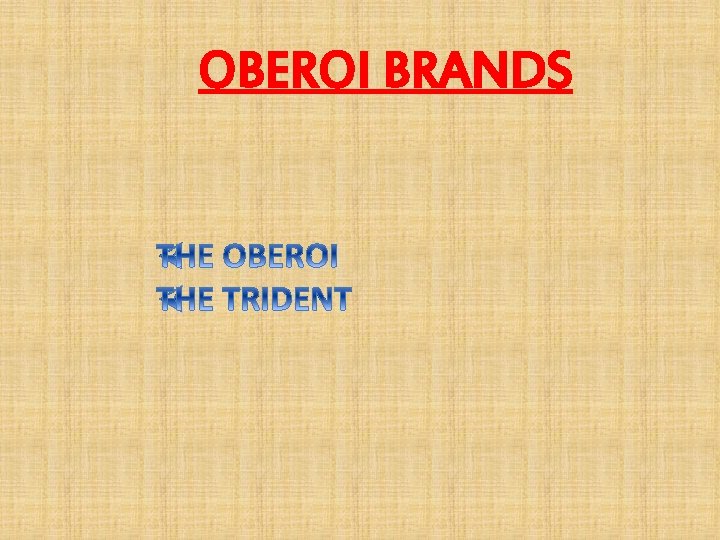 OBEROI BRANDS

THE OBEROI
THE TRIDENT